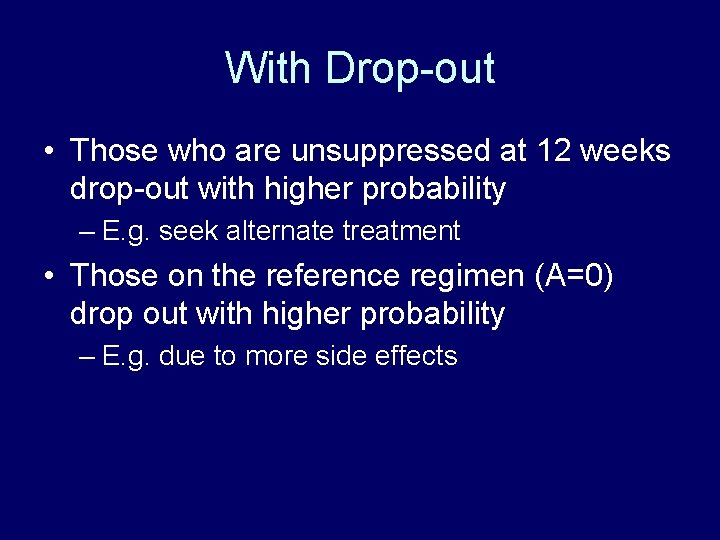 With Drop-out

• Those who are unsuppressed at 12 weeks drop-out with higher probability
– E.g. seek alternate treatment
• Those on the reference regimen (A=0) drop out with higher probability
– E.g. due to more side effects